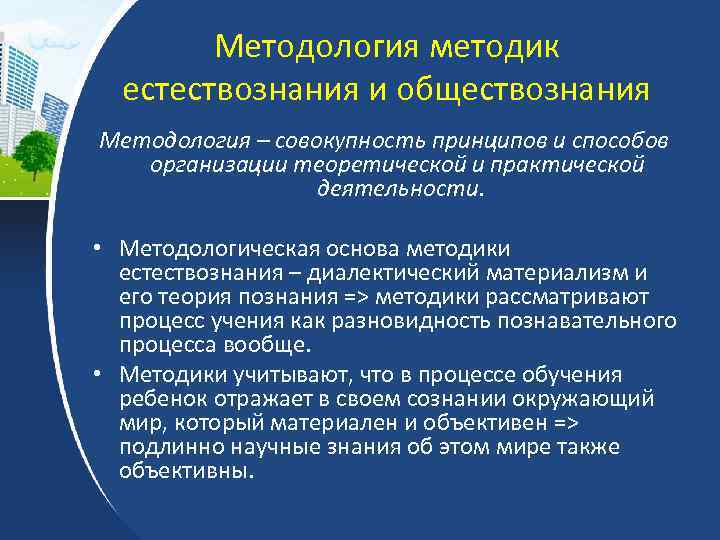 Методология методик естествознания и обществознания

Методология – совокупность принципов и способов организации теоретической и практической деятельности.

• Методологическая основа методики естествознания – диалектический материализм и его теория познания => методики рассматривают процесс учения как разновидность познавательного процесса вообще.
• Методики учитывают, что в процессе обучения ребенок отражает в своем сознании окружающий мир, который материален и объективен => подлинно научные знания об этом мире также объективны.